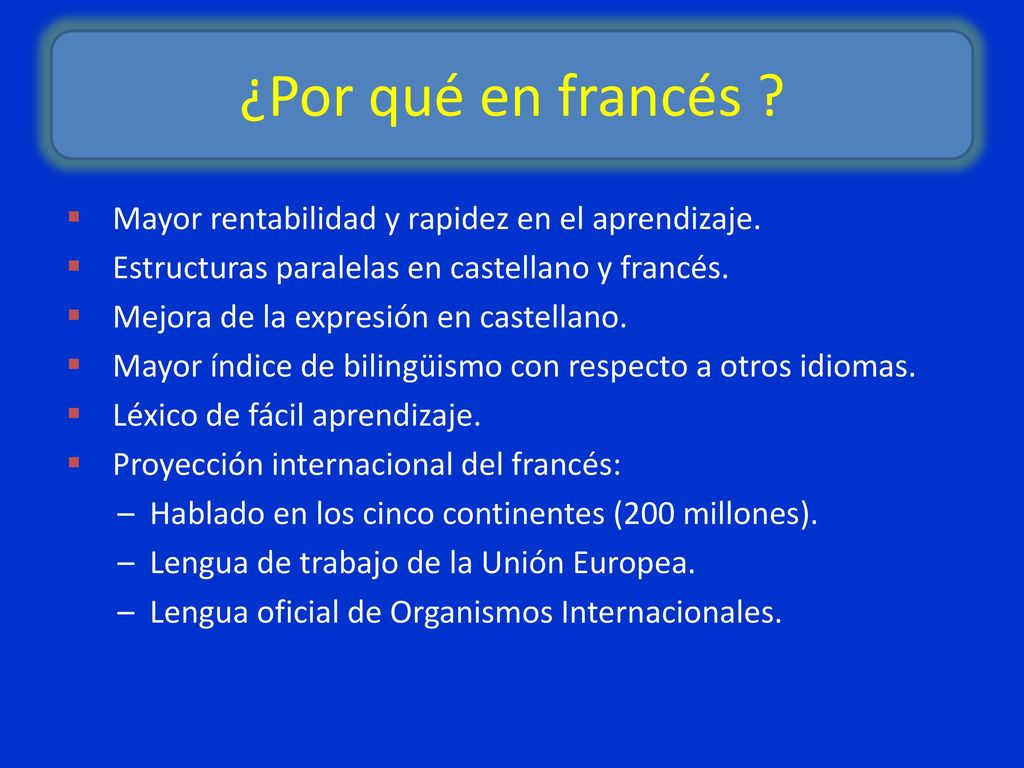 ¿Por qué en francés ?

- Mayor rentabilidad y rapidez en el aprendizaje.
- Estructuras paralelas en castellano y francés.
- Mejora de la expresión en castellano.
- Mayor índice de bilingüismo con respecto a otros idiomas.
- Léxico de fácil aprendizaje.
- Proyección internacional del francés:
  – Hablado en los cinco continentes (200 millones).
  – Lengua de trabajo de la Unión Europea.
  – Lengua oficial de Organismos Internacionales.